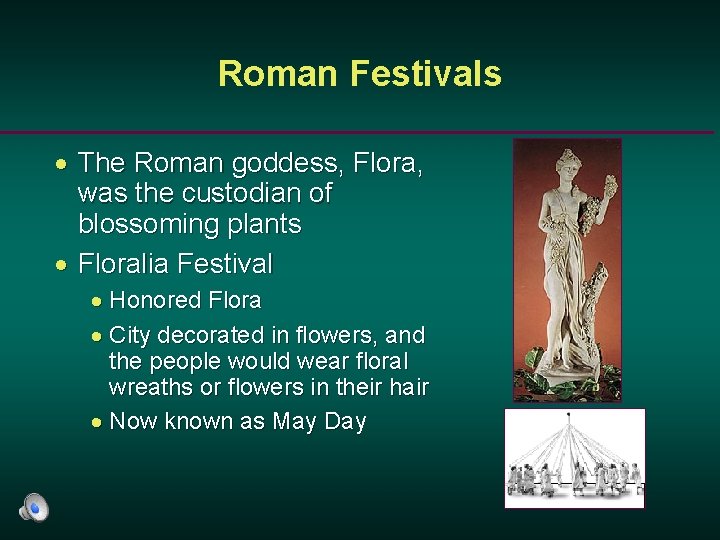 Roman Festivals

- The Roman goddess, Flora, was the custodian of blossoming plants
- Floralia Festival
  - Honored Flora
  - City decorated in flowers, and the people would wear floral wreaths or flowers in their hair
  - Now known as May Day